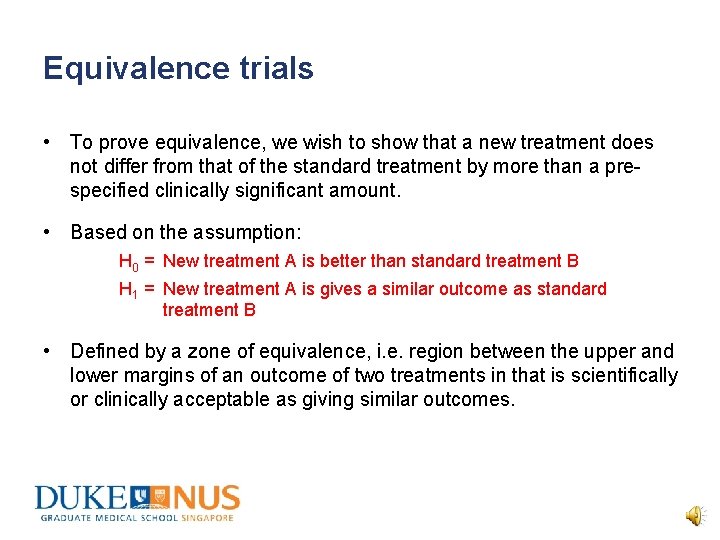 Equivalence trials

• To prove equivalence, we wish to show that a new treatment does not differ from that of the standard treatment by more than a pre-specified clinically significant amount.

• Based on the assumption:

$H_0$ = New treatment A is better than standard treatment B

$H_1$ = New treatment A is gives a similar outcome as standard treatment B

• Defined by a zone of equivalence, i.e. region between the upper and lower margins of an outcome of two treatments in that is scientifically or clinically acceptable as giving similar outcomes.

DUKE NUS
GRADUATE MEDICAL SCHOOL SINGAPORE